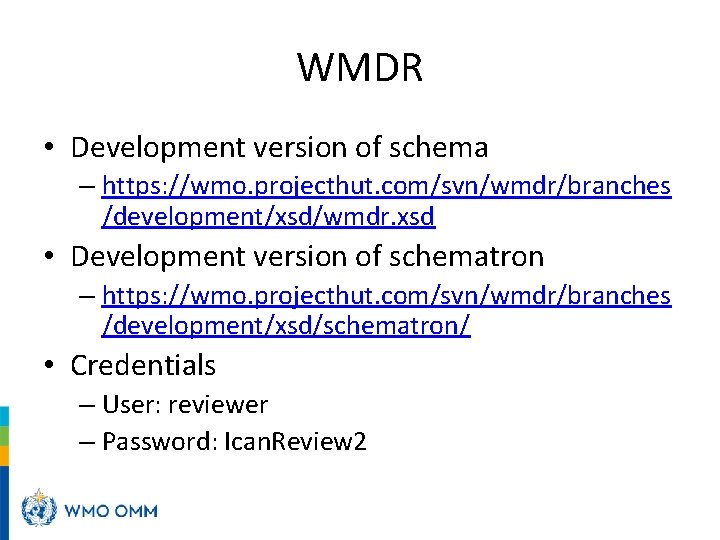 WMDR

• Development version of schema
– https://wmo.projecthut.com/svn/wmdr/branches/development/xsd/wmdr.xsd
• Development version of schematron
– https://wmo.projecthut.com/svn/wmdr/branches/development/xsd/schematron/
• Credentials
– User: reviewer
– Password: IcanReview2

WMO OMM